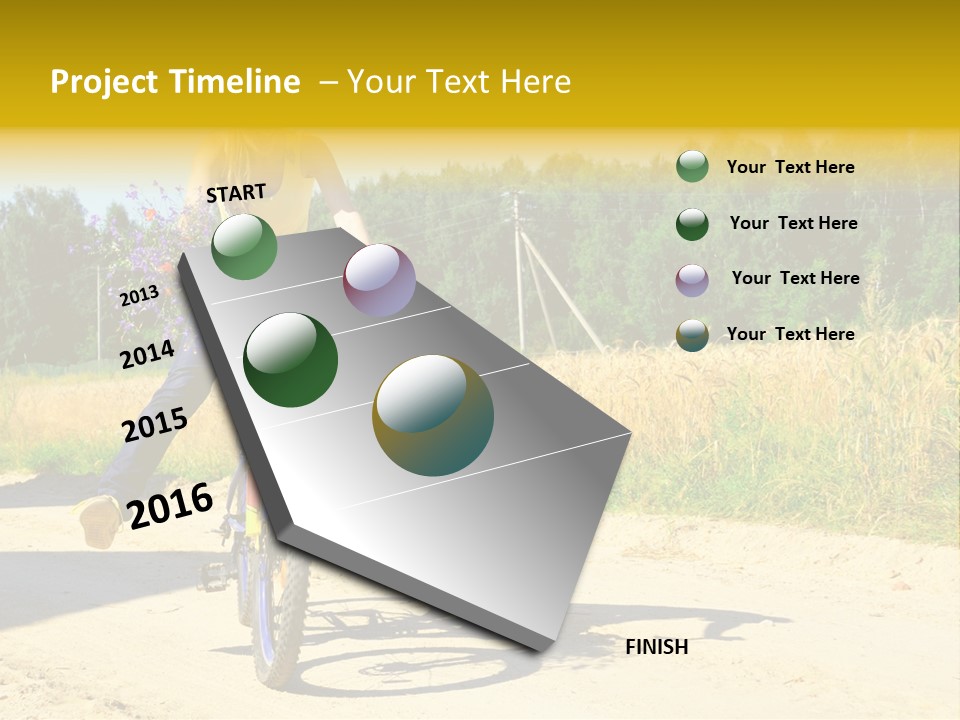 Project Timeline – Your Text Here

START

2013

2014

2015

2016

FINISH

Your Text Here

Your Text Here

Your Text Here

Your Text Here